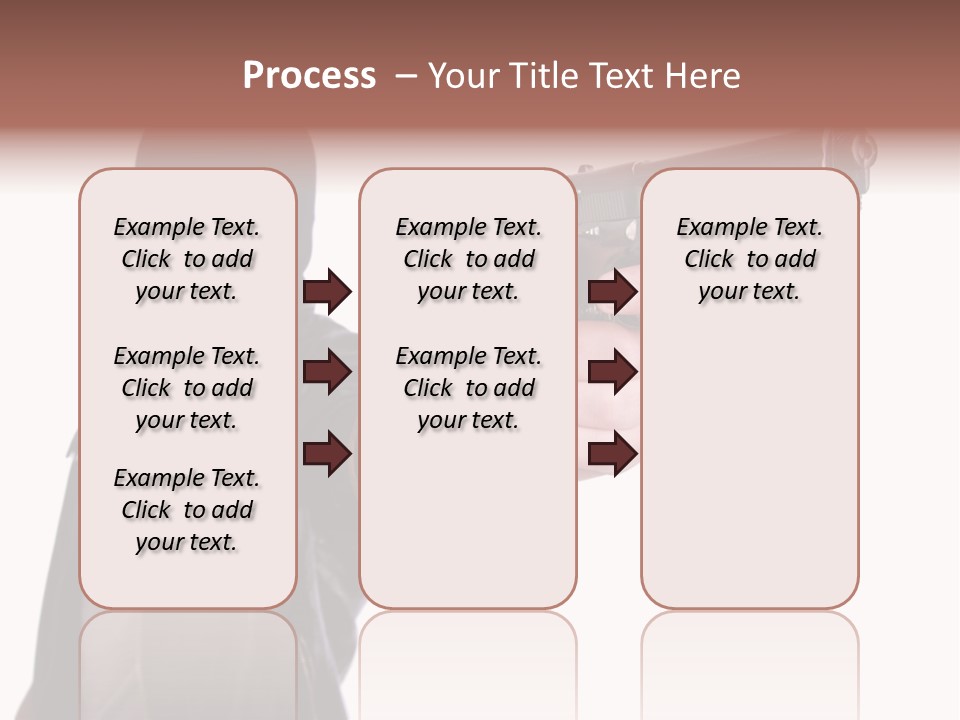 Process – Your Title Text Here

Example Text. Click to add your text.

Example Text. Click to add your text.

Example Text. Click to add your text.

Example Text. Click to add your text.

Example Text. Click to add your text.

Example Text. Click to add your text.